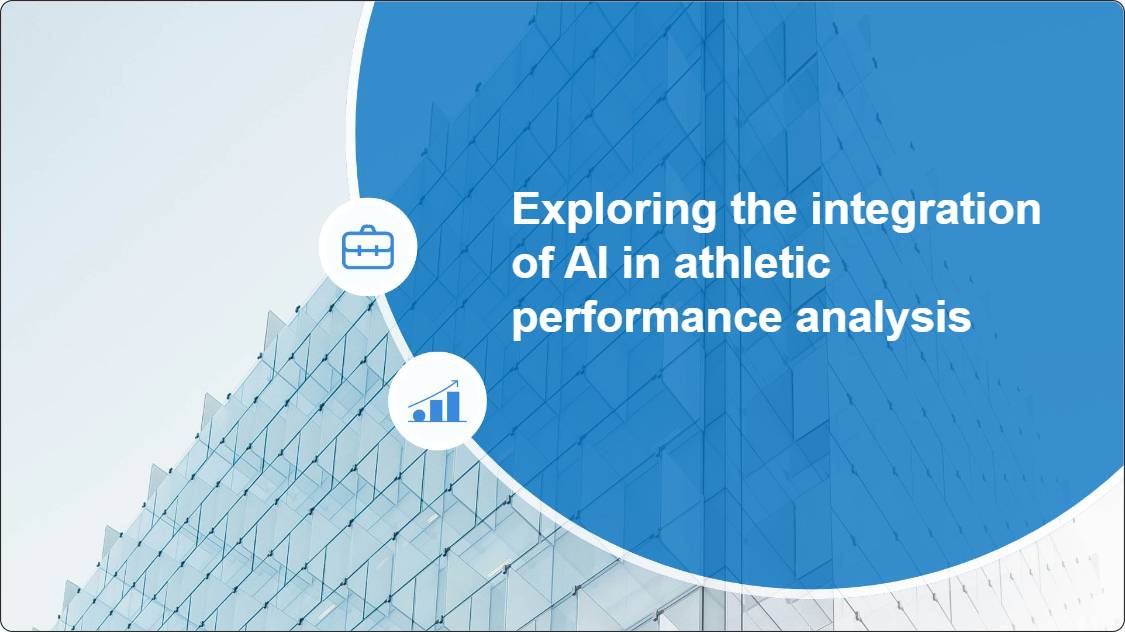 Exploring the integration of AI in athletic performance analysis